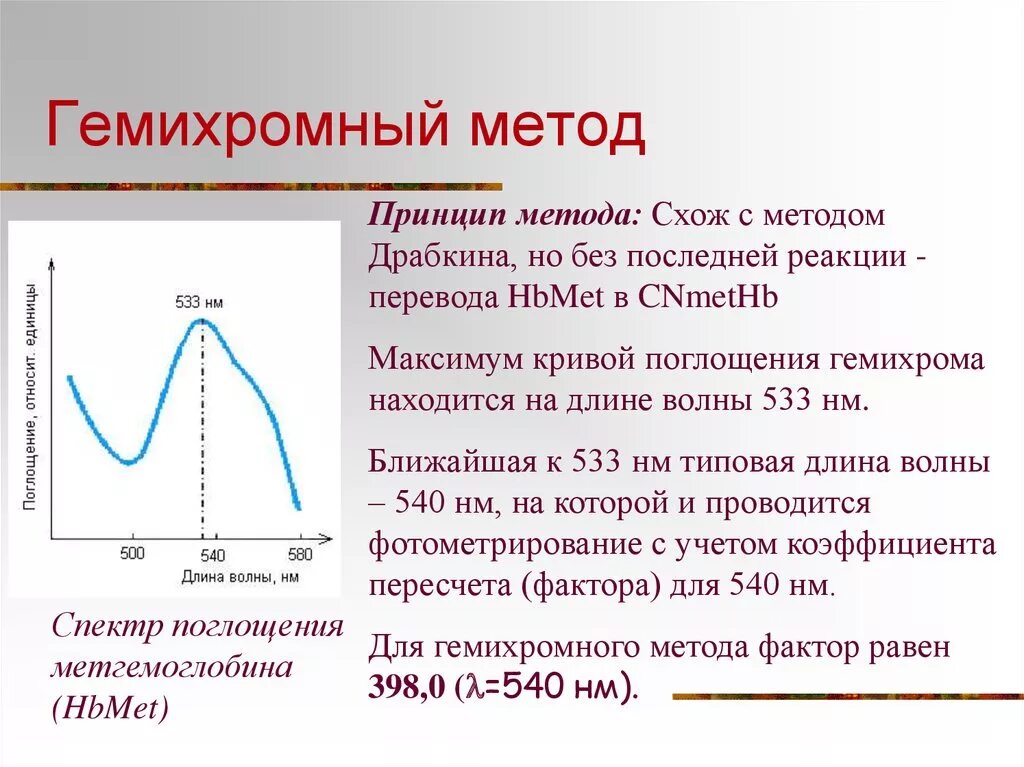 Гемихромный метод

Поглощение, относит. единицы

533 нм

500

540

580

Длина волны, нм

Спектр поглощения метгемоглобина (HbMet)

Принцип метода: Схож с методом Драбкина, но без последней реакции - перевода HbMet в CNmetHb

Максимум кривой поглощения гемихрома находится на длине волны 533 нм.

Ближайшая к 533 нм типовая длина волны – 540 нм, на которой и проводится фотометрирование с учетом коэффициента пересчета (фактора) для 540 нм.

Для гемихромного метода фактор равен 398,0 ($\lambda$=540 нм).